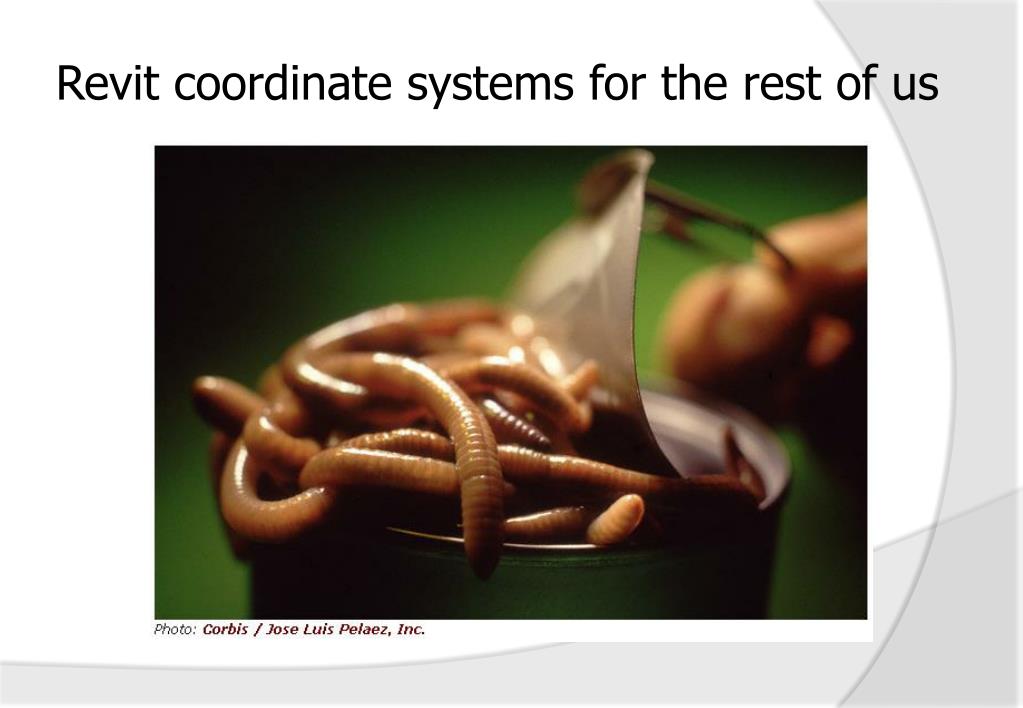 Revit coordinate systems for the rest of us

Photo: Corbis / Jose Luis Pelaez, Inc.